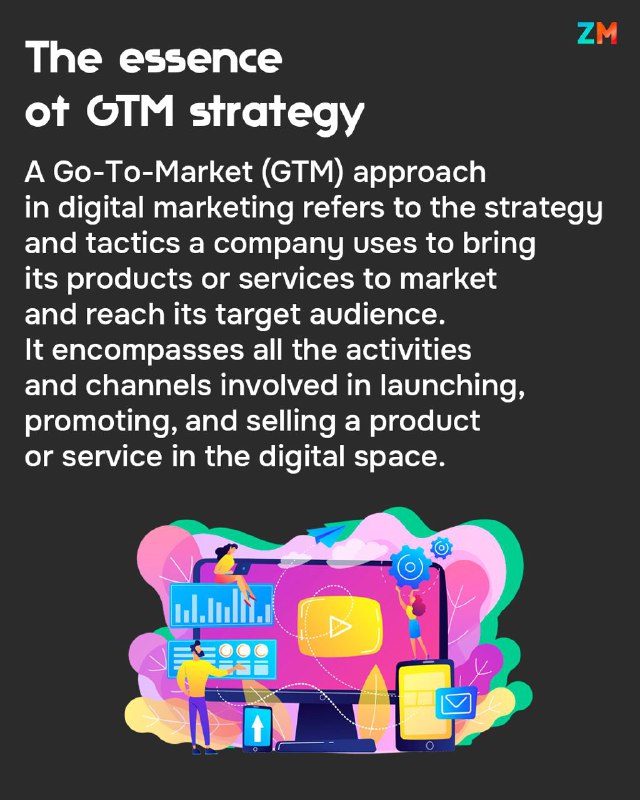 ZM

The essence of GTM strategy

A Go-To-Market (GTM) approach in digital marketing refers to the strategy and tactics a company uses to bring its products or services to market and reach its target audience. It encompasses all the activities and channels involved in launching, promoting, and selling a product or service in the digital space.